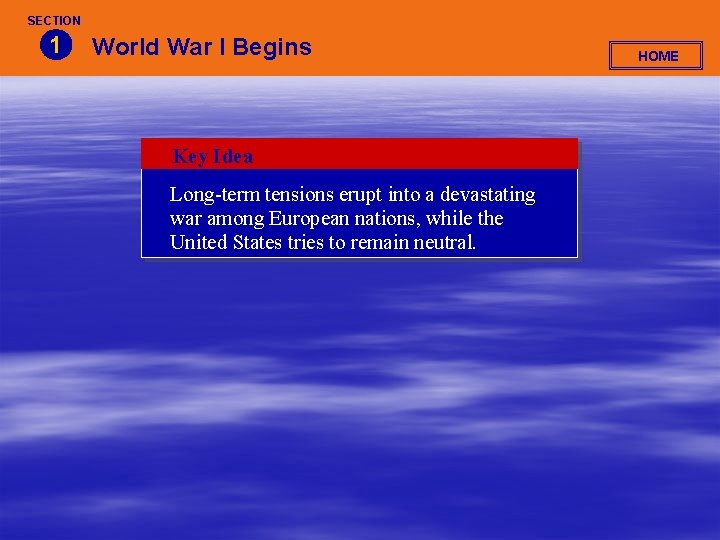 SECTION
1 World War I Begins

HOME

Key Idea

Long-term tensions erupt into a devastating war among European nations, while the United States tries to remain neutral.